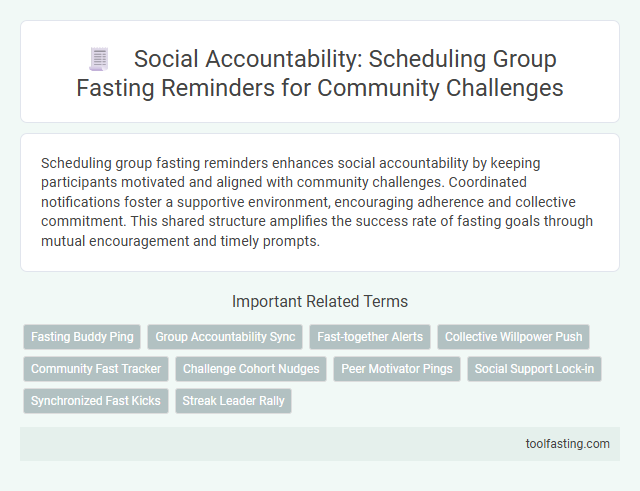 Social Accountability: Scheduling Group Fasting Reminders for Community Challenges

Scheduling group fasting reminders enhances social accountability by keeping participants motivated and aligned with community challenges. Coordinated notifications foster a supportive environment, encouraging adherence and collective commitment. This shared structure amplifies the success rate of fasting goals through mutual encouragement and timely prompts.

Important Related Terms

Fasting Buddy Ping

Group Accountability Sync

Fast-together Alerts

Collective Willpower Push

Community Fast Tracker

Challenge Cohort Nudges

Peer Motivator Pings

Social Support Lock-in

Synchronized Fast Kicks

Streak Leader Rally

toolfasting.com